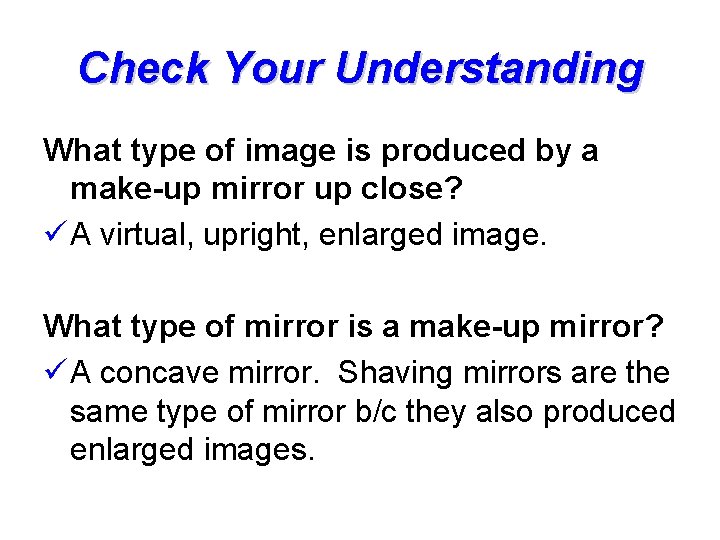 Check Your Understanding

What type of image is produced by a make-up mirror up close?

✓ A virtual, upright, enlarged image.

What type of mirror is a make-up mirror?

✓ A concave mirror. Shaving mirrors are the same type of mirror b/c they also produced enlarged images.